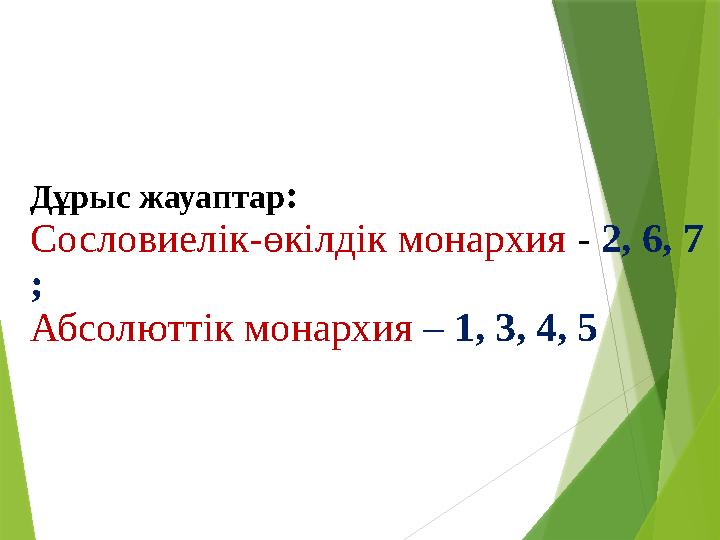 Дұрыс жауаптар:
Сословиелік-өкілдік монархия - 2, 6, 7 ;
Абсолюттік монархия – 1, 3, 4, 5